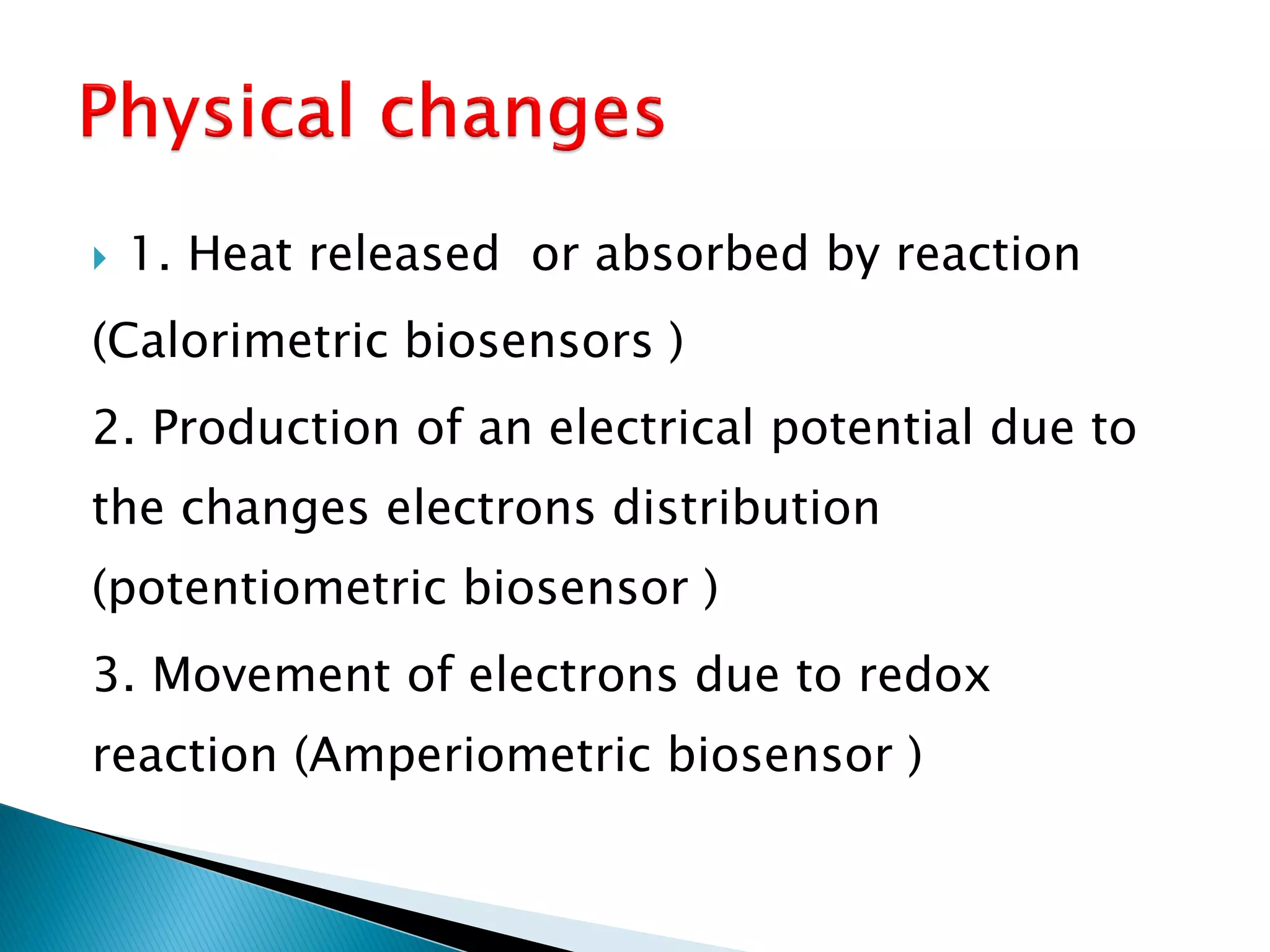 Physical changes

1. Heat released or absorbed by reaction (Calorimetric biosensors )
2. Production of an electrical potential due to the changes electrons distribution (potentiometric biosensor )
3. Movement of electrons due to redox reaction (Amperiometric biosensor )